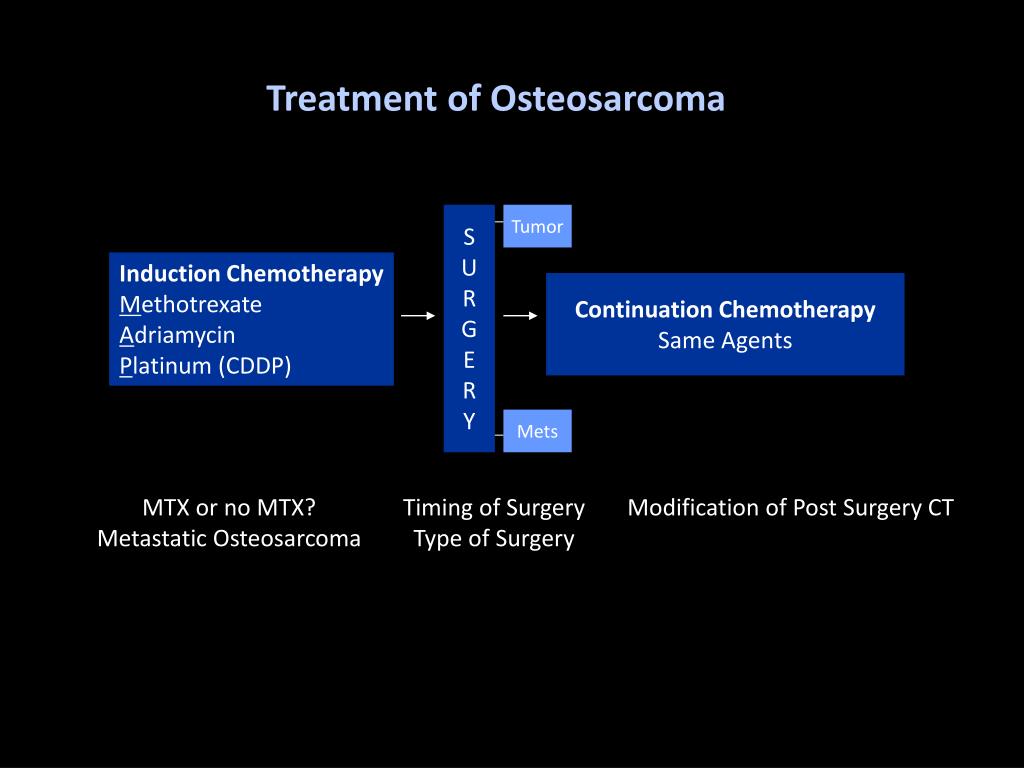 Treatment of Osteosarcoma

Induction Chemotherapy
Methotrexate
Adriamycin
Platinum (CDDP)

S
U
R
G
E
R
Y

Tumor

Mets

Continuation Chemotherapy
Same Agents

MTX or no MTX?
Metastatic Osteosarcoma

Timing of Surgery
Type of Surgery

Modification of Post Surgery CT